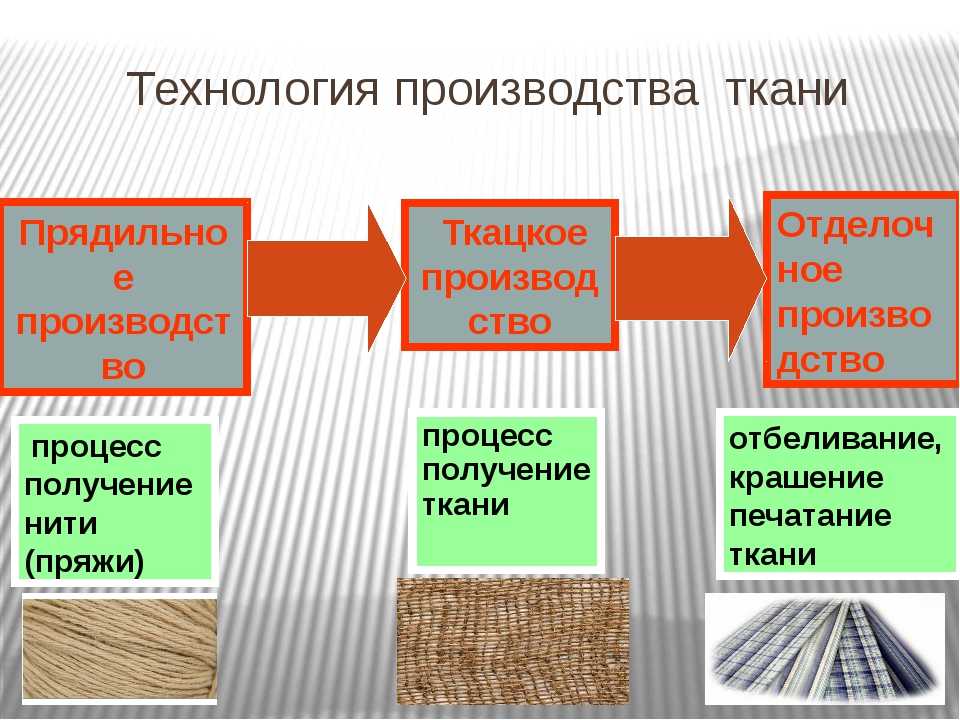 Технология производства ткани

Прядильное производство

Ткацкое производство

Отделочное производство

процесс получение нити (пряжи)

процесс получение ткани

отбеливание, крашение печатание ткани